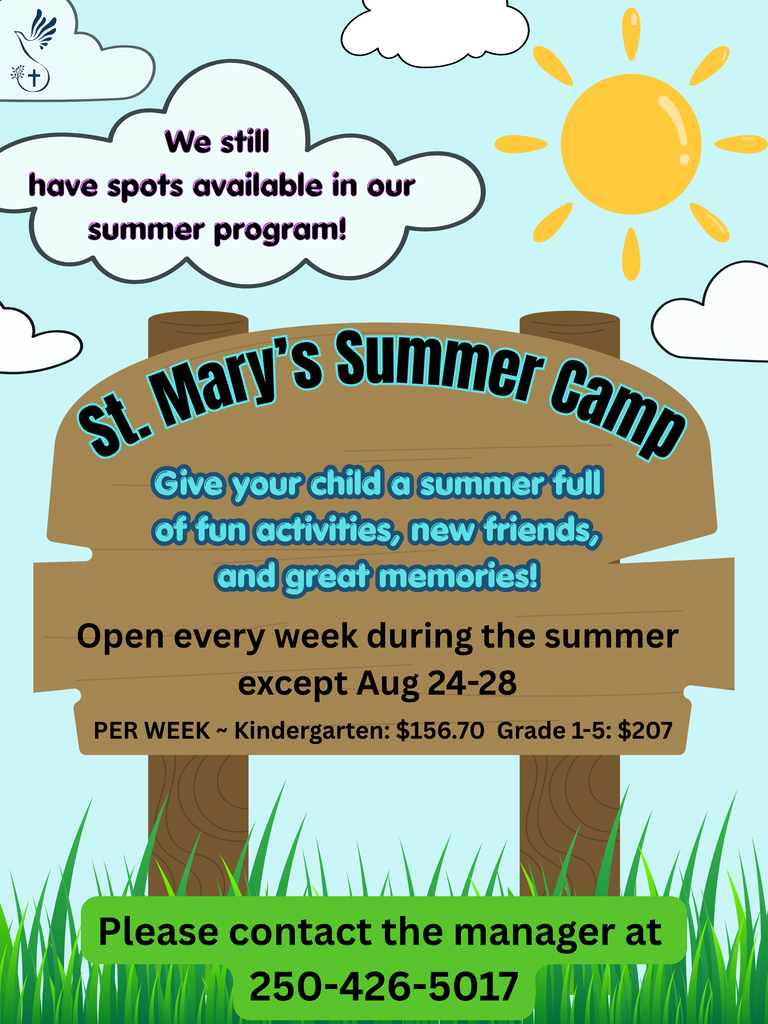 We still have spots available in our summer program!

St. Mary's Summer Camp

Give your child a summer full of fun activities, new friends, and great memories!

Open every week during the summer except Aug 24-28

PER WEEK ~ Kindergarten: $156.70 Grade 1-5: $207

Please contact the manager at 250-426-5017